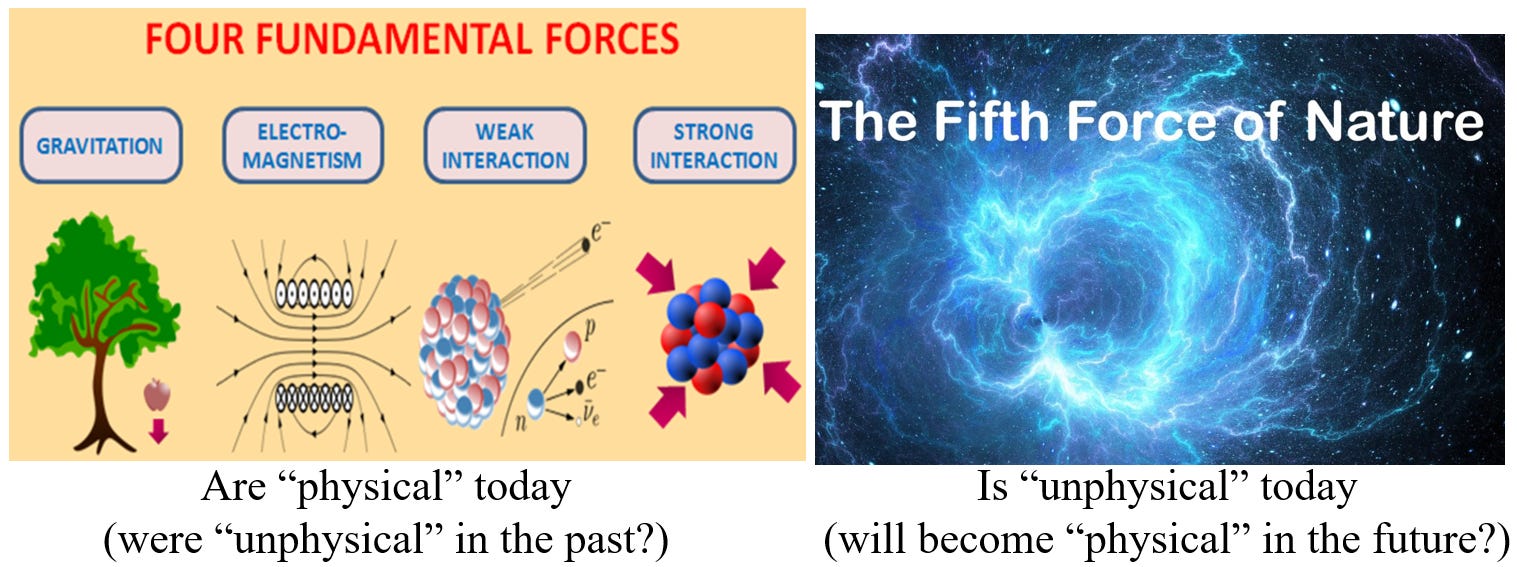 FOUR FUNDAMENTAL FORCES

GRAVITATION

ELECTRO-MAGNETISM

WEAK INTERACTION

STRONG INTERACTION

$e^-$

$p$

$e^-$

$n$

$\bar{\nu}_e$

Are “physical” today
(were “unphysical” in the past?)

The Fifth Force of Nature

Is “unphysical” today
(will become “physical” in the future?)